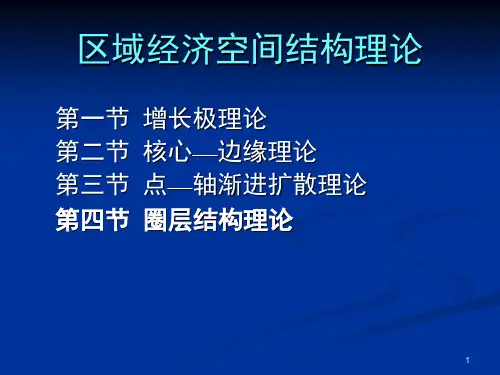 区域经济空间结构理论

第一节 增长极理论
第二节 核心—边缘理论
第三节 点—轴渐进扩散理论
第四节 圈层结构理论

1